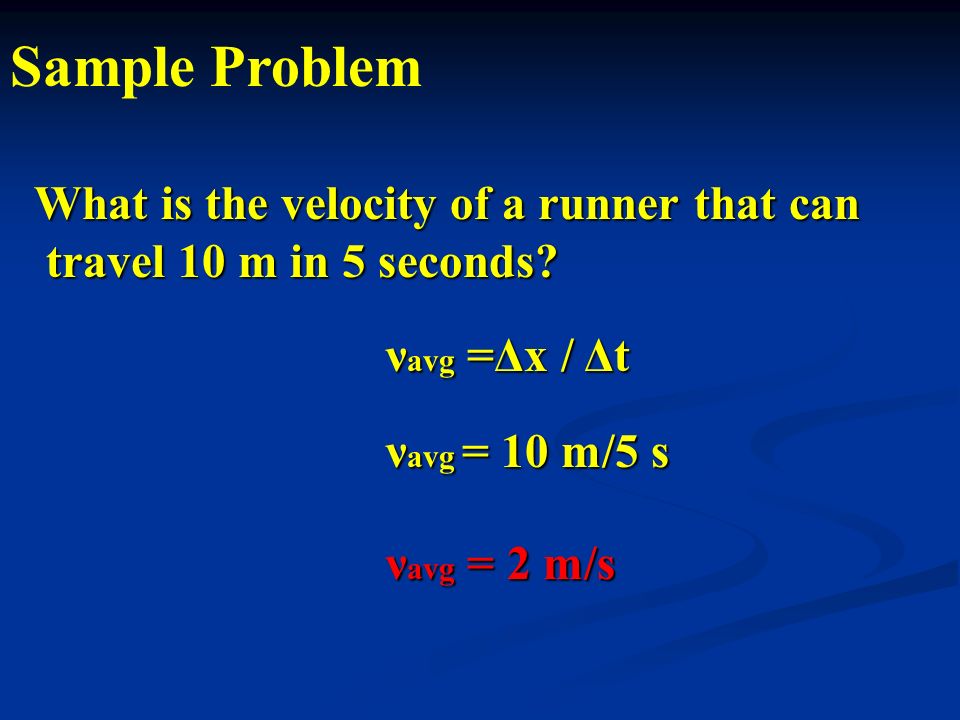 Sample Problem

What is the velocity of a runner that can travel 10 m in 5 seconds?

$v_{avg} = \Delta x / \Delta t$

$v_{avg} = 10$ m/5 s

$v_{avg} = 2$ m/s